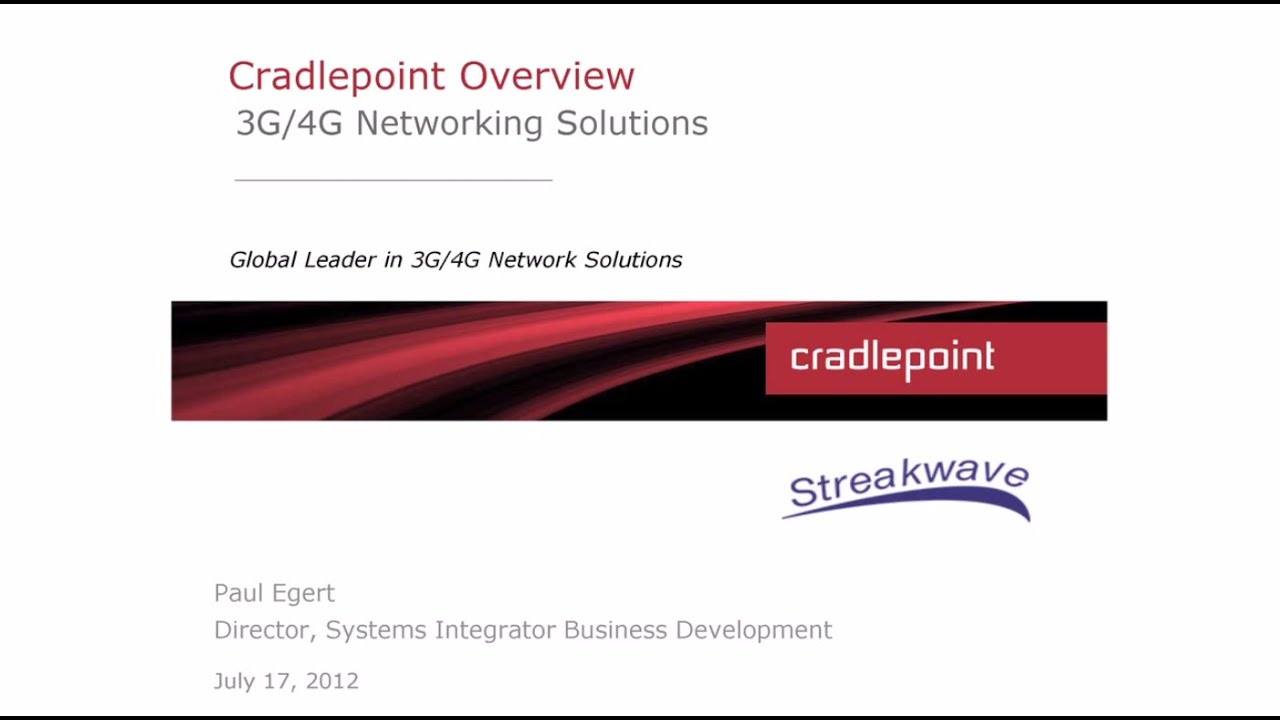 Cradlepoint Overview
3G/4G Networking Solutions

Global Leader in 3G/4G Network Solutions

cradlepoint

Streakwave

Paul Egert
Director, Systems Integrator Business Development

July 17, 2012